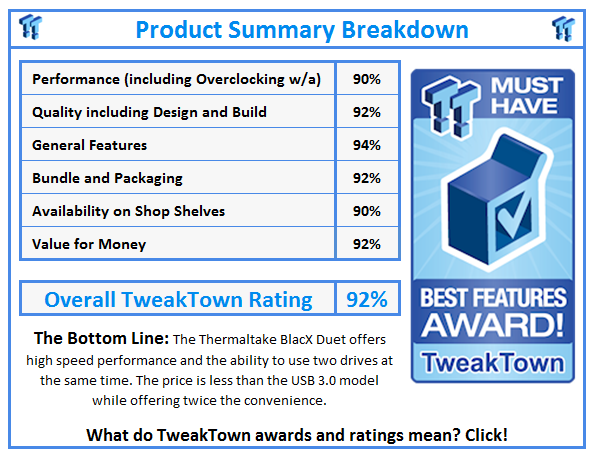 Product Summary Breakdown

| Performance (including Overclocking w/a) | 90% |
|---|---|
| Quality including Design and Build | 92% |
| General Features | 94% |
| Bundle and Packaging | 92% |
| Availability on Shop Shelves | 90% |
| Value for Money | 92% |

| Overall TweakTown Rating | 92% |
|---|---|

MUST HAVE

BEST FEATURES AWARD!

TweakTown

The Bottom Line: The Thermaltake BlacX Duet offers high speed performance and the ability to use two drives at the same time. The price is less than the USB 3.0 model while offering twice the convenience.

What do TweakTown awards and ratings mean? Click!